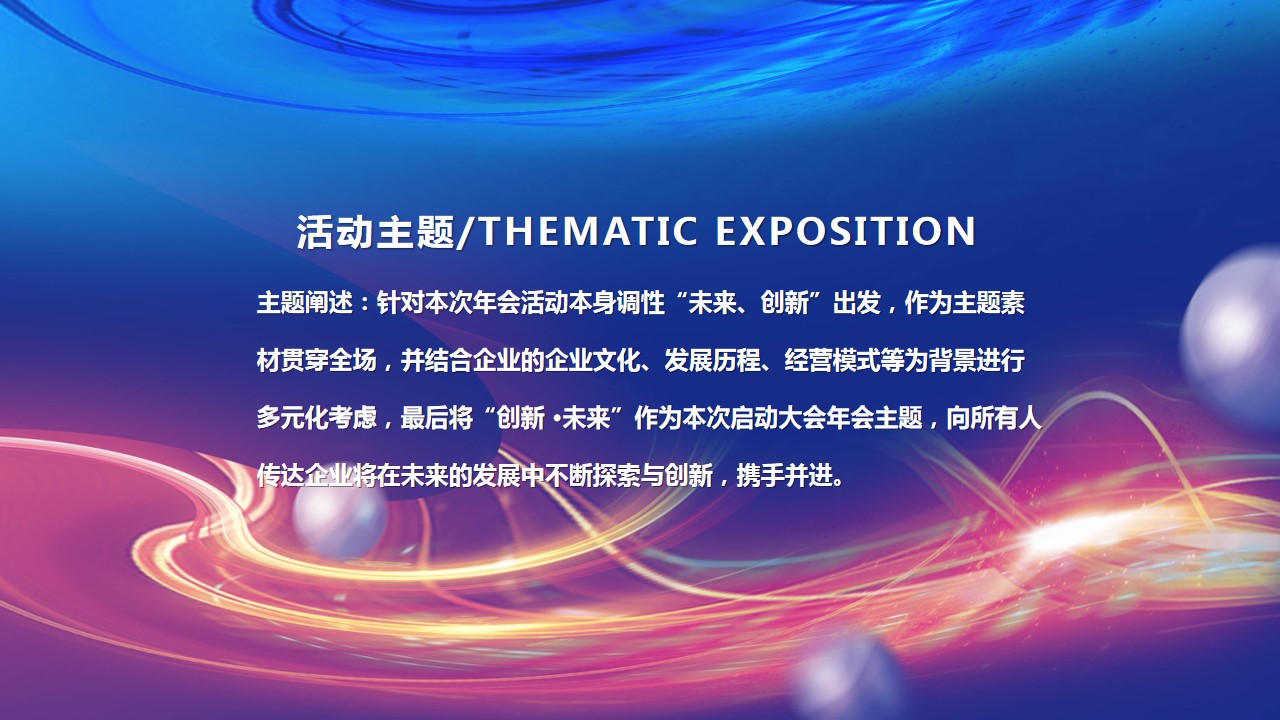 活动主题/THEMATIC EXPOSITION

主题阐述：针对本次年会活动本身调性“未来、创新”出发，作为主题素材贯穿全场，并结合企业的企业文化、发展历程、经营模式等为背景进行多元化考虑，最后将“创新 •未来”作为本次启动大会年会主题，向所有人传达企业将在未来的发展中不断探索与创新，携手并进。